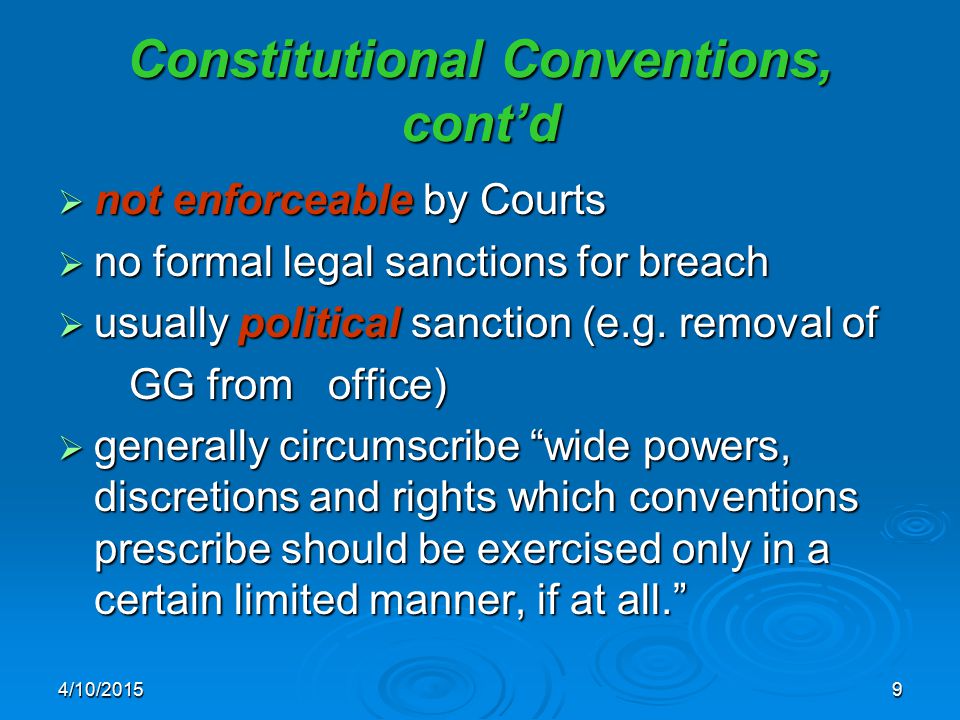 Constitutional Conventions, cont’d

➢ not enforceable by Courts

➢ no formal legal sanctions for breach

➢ usually political sanction (e.g. removal of GG from office)

➢ generally circumscribe “wide powers, discretions and rights which conventions prescribe should be exercised only in a certain limited manner, if at all.”

4/10/2015

9